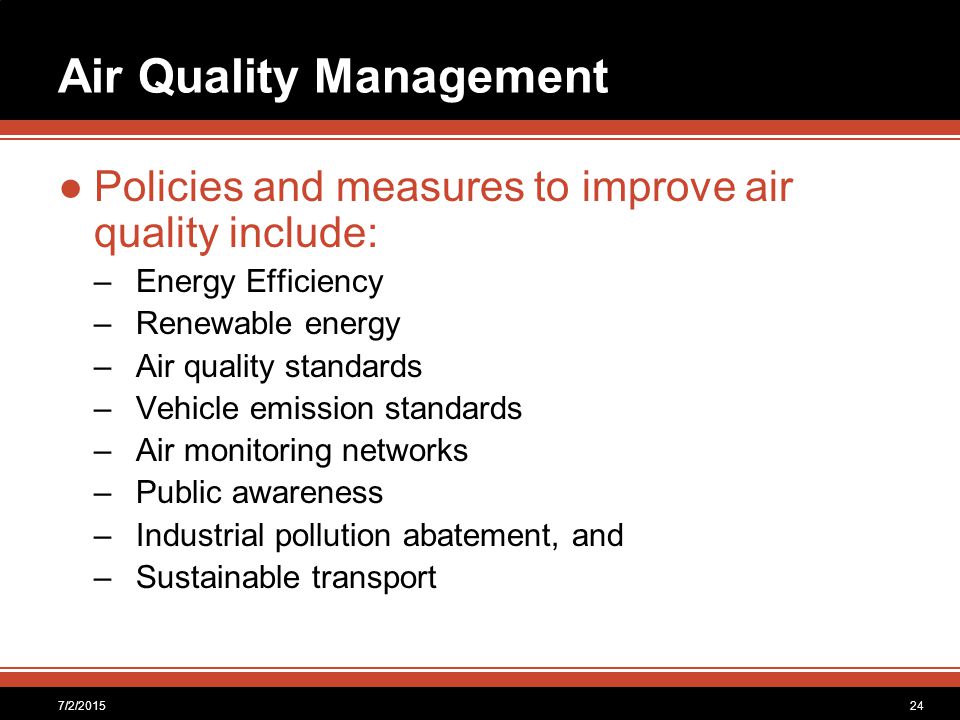 Air Quality Management

● Policies and measures to improve air quality include:

– Energy Efficiency
– Renewable energy
– Air quality standards
– Vehicle emission standards
– Air monitoring networks
– Public awareness
– Industrial pollution abatement, and
– Sustainable transport

7/2/2015

24